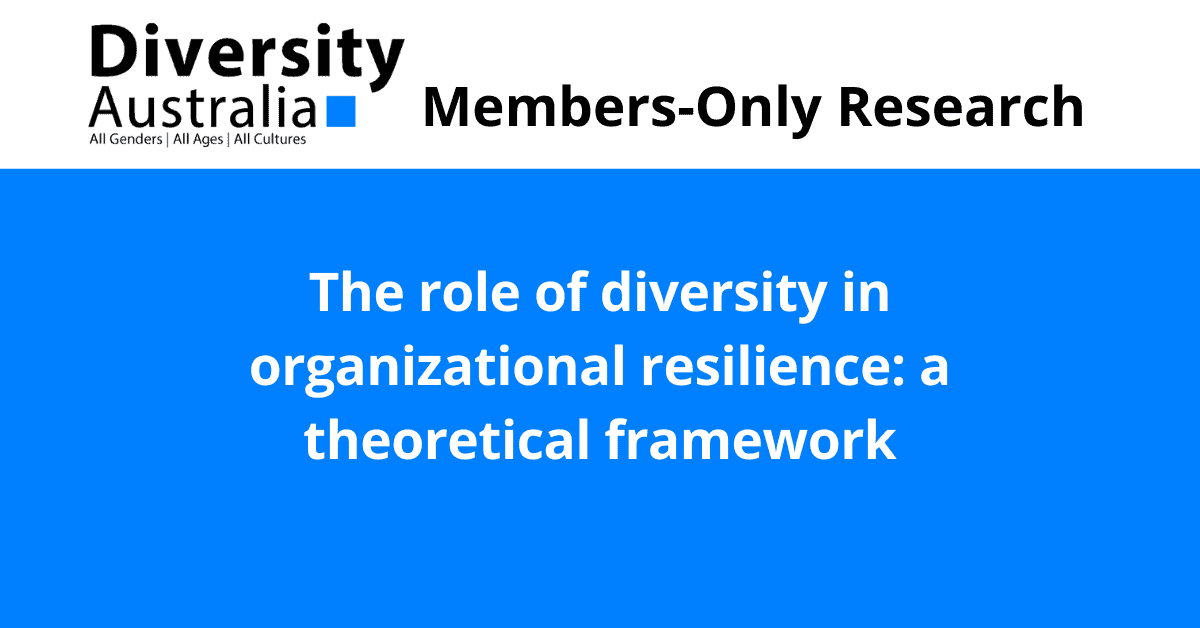 Diversity Australia
All Genders | All Ages | All Cultures

Members-Only Research

The role of diversity in organizational resilience: a theoretical framework